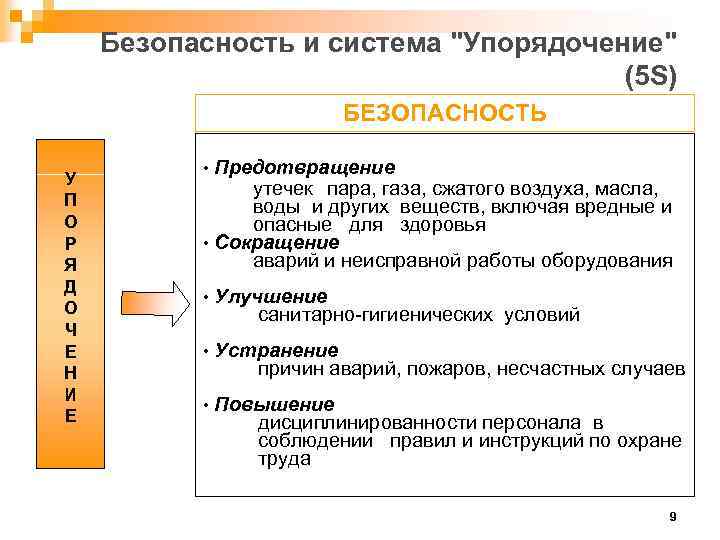 Безопасность и система "Упорядочение" (5S)

БЕЗОПАСНОСТЬ

У
П
О
Р
Я
Д
О
Ч
Е
Н
И
Е

• Предотвращение
утечек пара, газа, сжатого воздуха, масла, воды и других веществ, включая вредные и опасные для здоровья

• Сокращение
аварий и неисправной работы оборудования

• Улучшение
санитарно-гигиенических условий

• Устранение
причин аварий, пожаров, несчастных случаев

• Повышение
дисциплинированности персонала в соблюдении правил и инструкций по охране труда

9